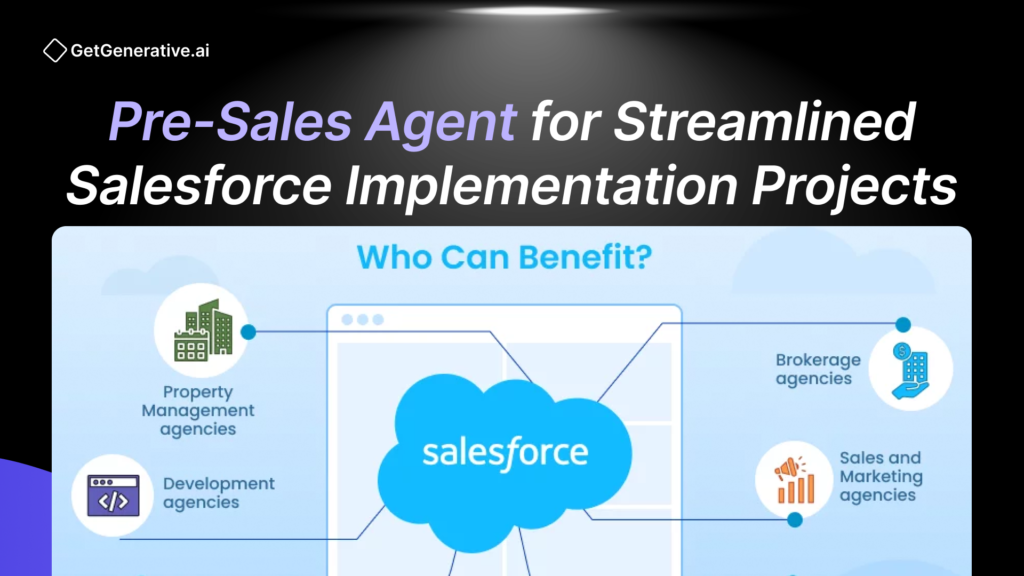 GetGenerative.ai

Pre-Sales Agent for Streamlined Salesforce Implementation Projects

Who Can Benefit?

Property Management agencies

Development agencies

salesforce

Brokerage agencies

Sales and Marketing agencies